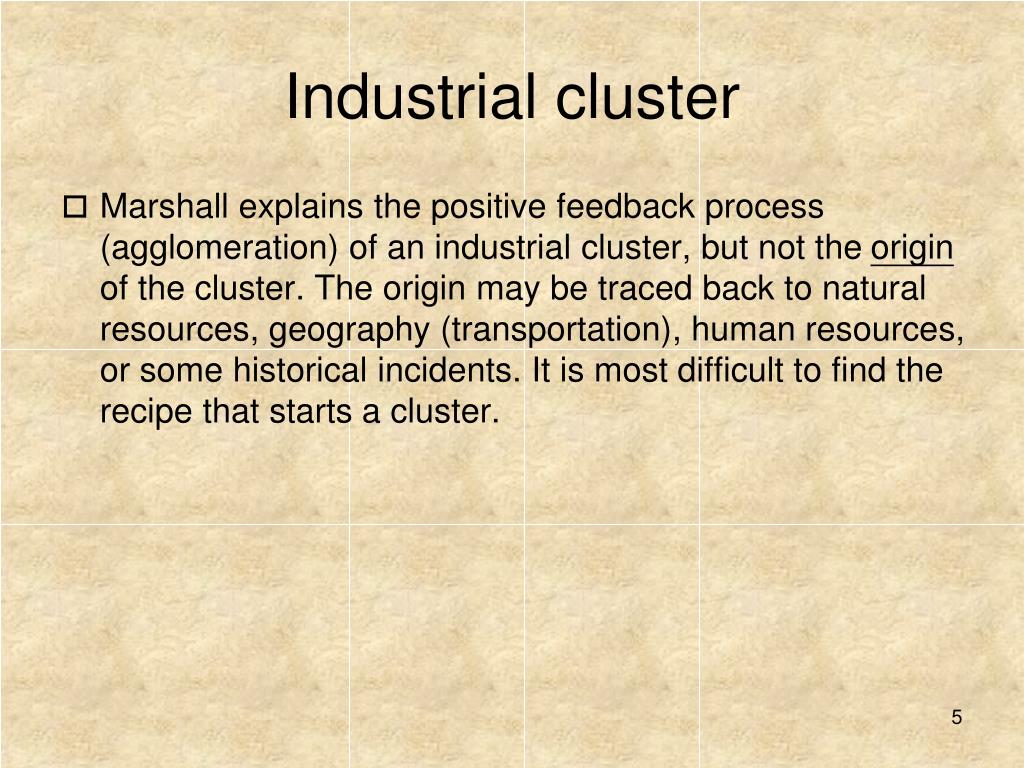 Industrial cluster

Marshall explains the positive feedback process (agglomeration) of an industrial cluster, but not the origin of the cluster. The origin may be traced back to natural resources, geography (transportation), human resources, or some historical incidents. It is most difficult to find the recipe that starts a cluster.

5